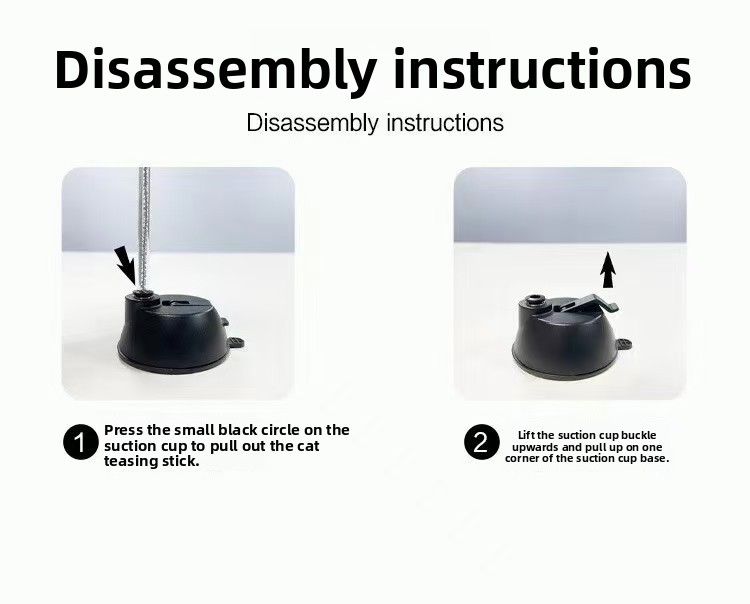 Disassembly instructions

Disassembly instructions

1 Press the small black circle on the suction cup to pull out the cat teasing stick.

2 Lift the suction cup buckle upwards and pull up on one corner of the suction cup base.